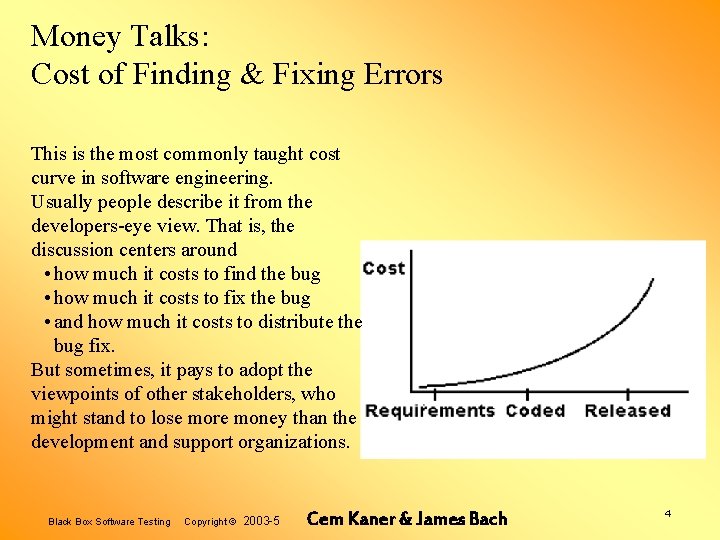 Money Talks:
Cost of Finding & Fixing Errors

This is the most commonly taught cost curve in software engineering.

Usually people describe it from the developers-eye view. That is, the discussion centers around

• how much it costs to find the bug
• how much it costs to fix the bug
• and how much it costs to distribute the bug fix.

But sometimes, it pays to adopt the viewpoints of other stakeholders, who might stand to lose more money than the development and support organizations.

Cost

Requirements Coded Released

Black Box Software Testing Copyright © 2003-5 Cem Kaner & James Bach

4